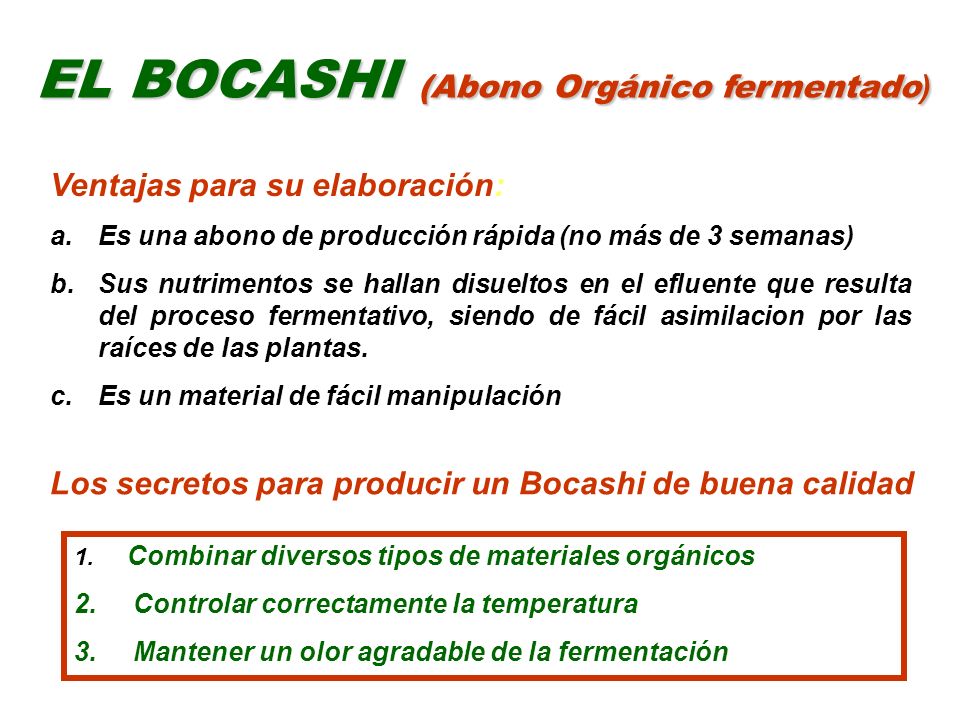 EL BOCASHI (Abono Orgánico fermentado)

Ventajas para su elaboración:

a. Es una abono de producción rápida (no más de 3 semanas)

b. Sus nutrimentos se hallan disueltos en el efluente que resulta del proceso fermentativo, siendo de fácil asimilacion por las raíces de las plantas.

c. Es un material de fácil manipulación

Los secretos para producir un Bocashi de buena calidad

1. Combinar diversos tipos de materiales orgánicos

2. Controlar correctamente la temperatura

3. Mantener un olor agradable de la fermentación